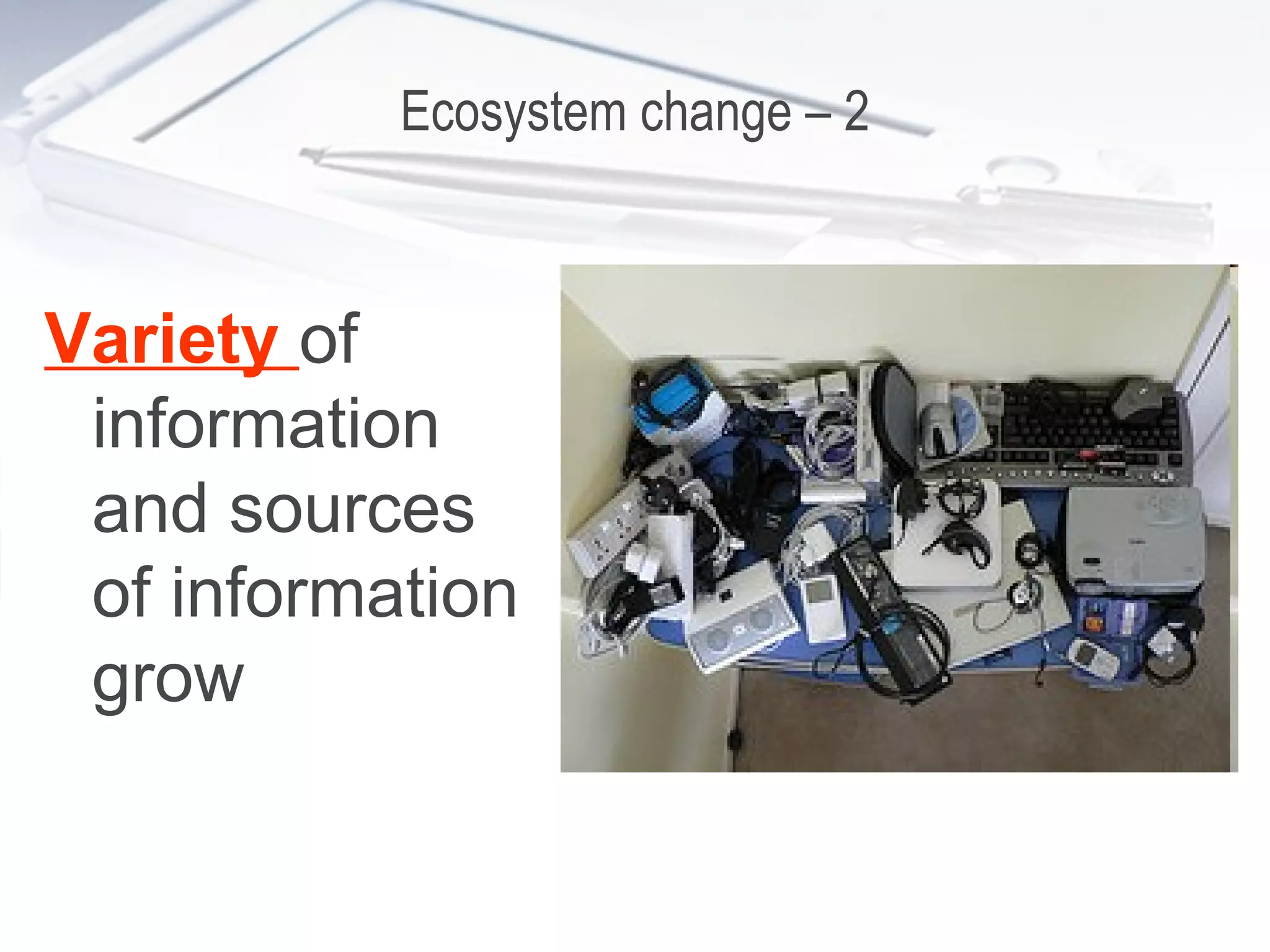 Ecosystem change – 2

Variety of information and sources of information grow